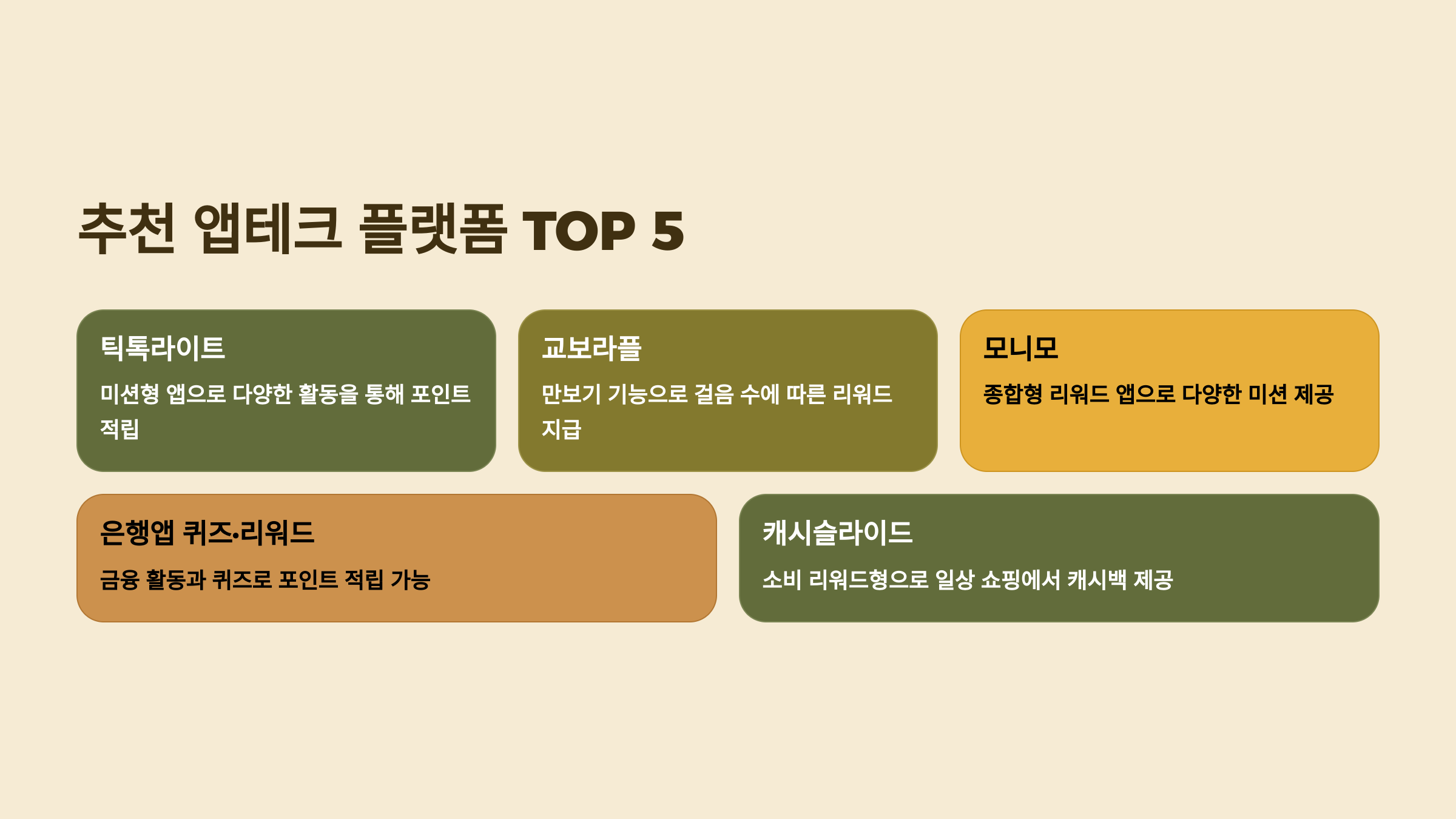 추천 앱테크 플랫폼 TOP 5

틱톡라이트

미션형 앱으로 다양한 활동을 통해 포인트 적립

교보라플

만보기 기능으로 걸음 수에 따른 리워드 지급

모니모

종합형 리워드 앱으로 다양한 미션 제공

은행앱 퀴즈·리워드

금융 활동과 퀴즈로 포인트 적립 가능

캐시슬라이드

소비 리워드형으로 일상 쇼핑에서 캐시백 제공